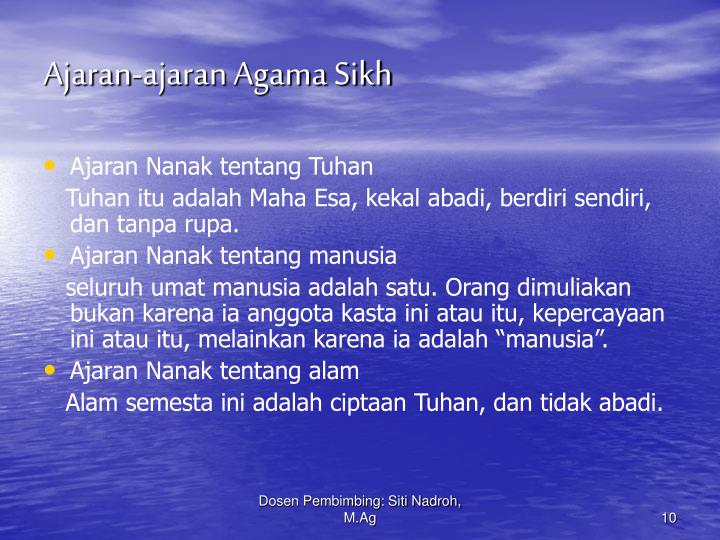 Ajaran-ajaran Agama Sikh

• Ajaran Nanak tentang Tuhan
Tuhan itu adalah Maha Esa, kekal abadi, berdiri sendiri, dan tanpa rupa.

• Ajaran Nanak tentang manusia
seluruh umat manusia adalah satu. Orang dimuliakan bukan karena ia anggota kasta ini atau itu, kepercayaan ini atau itu, melainkan karena ia adalah “manusia”.

• Ajaran Nanak tentang alam
Alam semesta ini adalah ciptaan Tuhan, dan tidak abadi.

Dosen Pembimbing: Siti Nadroh, M.Ag

10